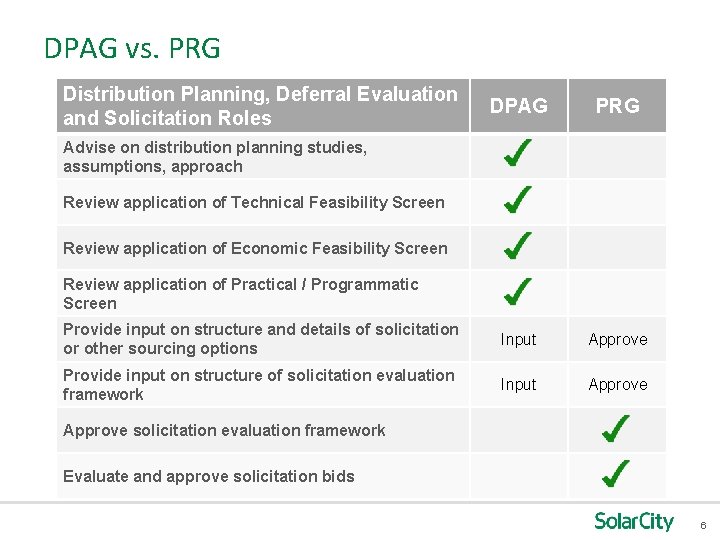 DPAG vs. PRG

| Distribution Planning, Deferral Evaluation and Solicitation Roles | DPAG | PRG |
|---|---|---|
| Advise on distribution planning studies, assumptions, approach | ✓ | |
| Review application of Technical Feasibility Screen | ✓ | |
| Review application of Economic Feasibility Screen | ✓ | |
| Review application of Practical / Programmatic Screen | ✓ | |
| Provide input on structure and details of solicitation or other sourcing options | Input | Approve |
| Provide input on structure of solicitation evaluation framework | Input | Approve |
| Approve solicitation evaluation framework | | ✓ |
| Evaluate and approve solicitation bids | | ✓ |

SolarCity 6